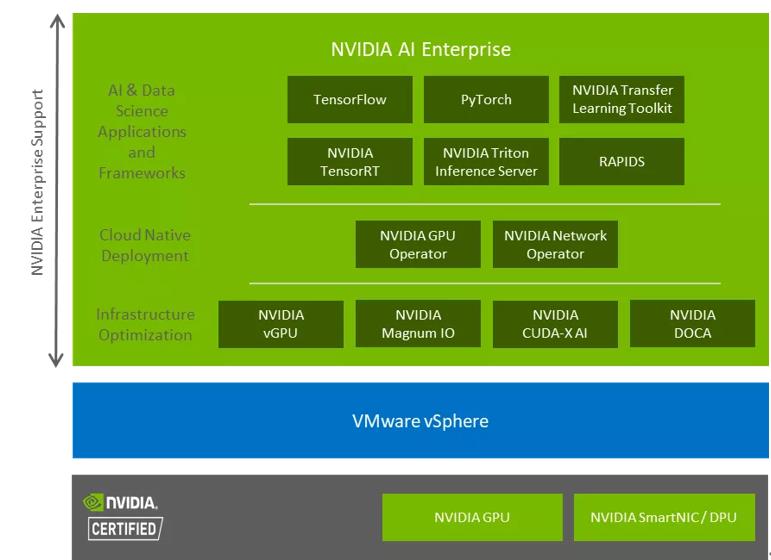 NVIDIA Enterprise Support

NVIDIA AI Enterprise

AI & Data Science Applications and Frameworks

TensorFlow

PyTorch

NVIDIA Transfer Learning Toolkit

NVIDIA TensorRT

NVIDIA Triton Inference Server

RAPIDS

Cloud Native Deployment

NVIDIA GPU Operator

NVIDIA Network Operator

Infrastructure Optimization

NVIDIA vGPU

NVIDIA Magnum IO

NVIDIA CUDA-X AI

NVIDIA DOCA

VMware vSphere

NVIDIA.
CERTIFIED

NVIDIA GPU

NVIDIA SmartNIC / DPU